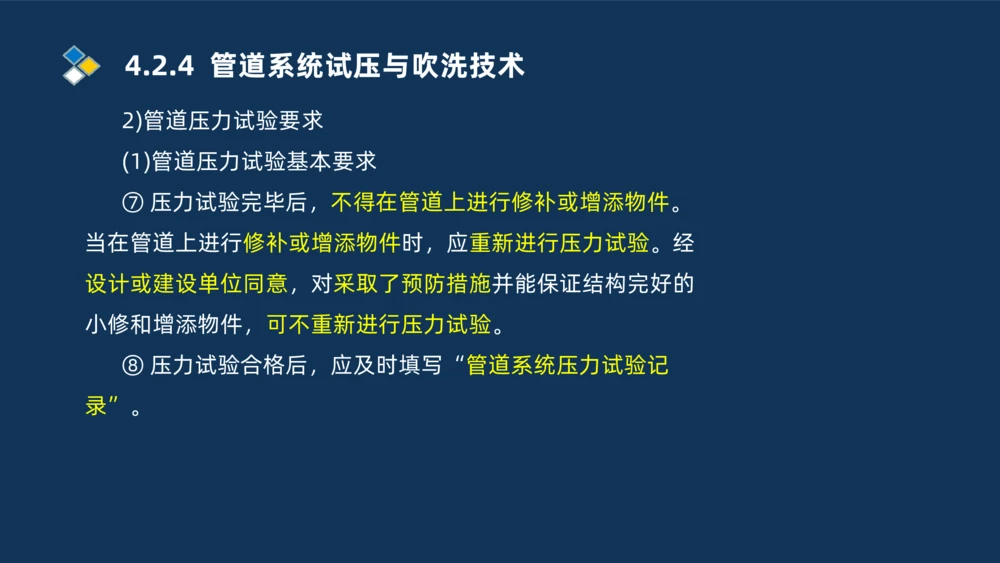 4.2.4 管道系统试压与吹洗技术

2)管道压力试验要求

(1)管道压力试验基本要求

⑦ 压力试验完毕后，不得在管道上进行修补或增添物件。当在管道上进行修补或增添物件时，应重新进行压力试验。经设计或建设单位同意，对采取了预防措施并能保证结构完好的小修和增添物件，可不重新进行压力试验。

⑧ 压力试验合格后，应及时填写“管道系统压力试验记录”。